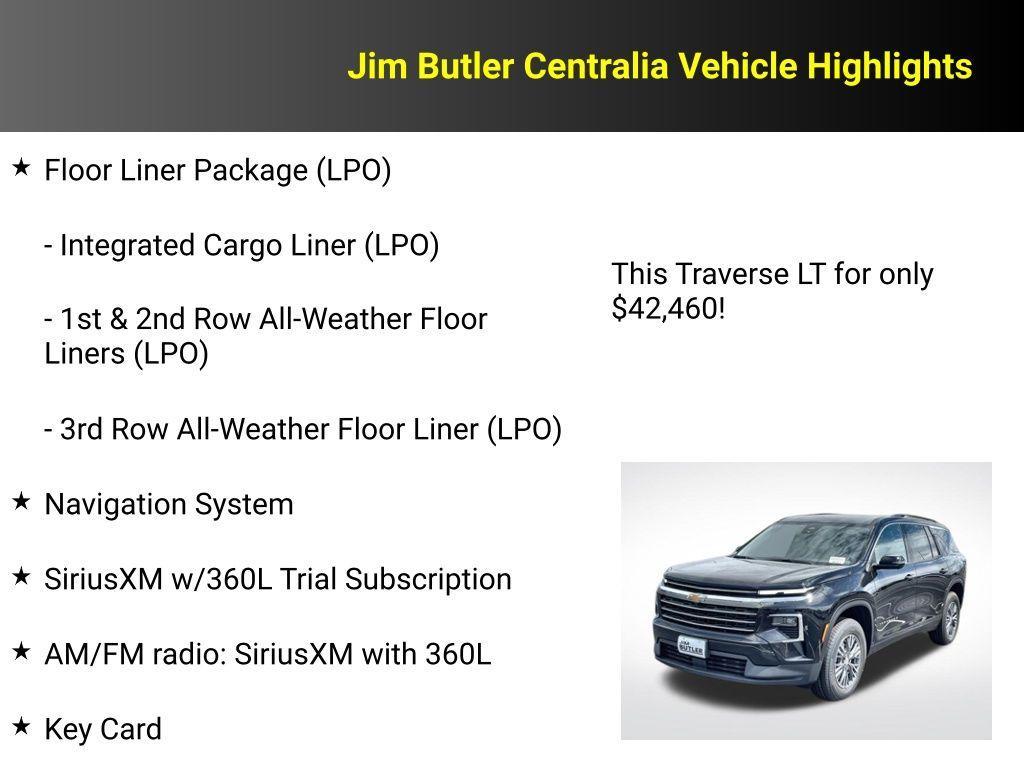 Jim Butler Centralia Vehicle Highlights

★ Floor Liner Package (LPO)

- Integrated Cargo Liner (LPO)

- 1st & 2nd Row All-Weather Floor Liners (LPO)

- 3rd Row All-Weather Floor Liner (LPO)

★ Navigation System

★ SiriusXM w/360L Trial Subscription

★ AM/FM radio: SiriusXM with 360L

★ Key Card

This Traverse LT for only $42,460!

JIM BUTLER